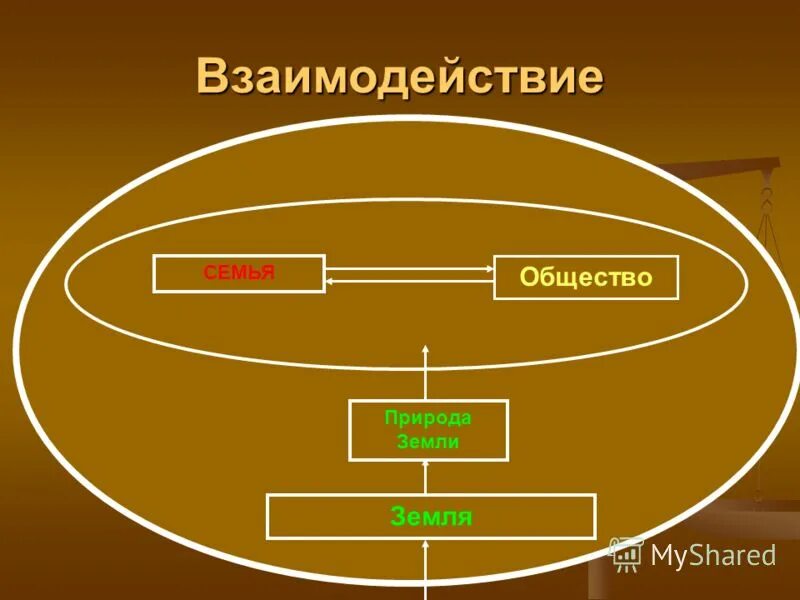 Взаимодействие

СЕМЬЯ

Общество

Природа Земли

Земля

MyShared